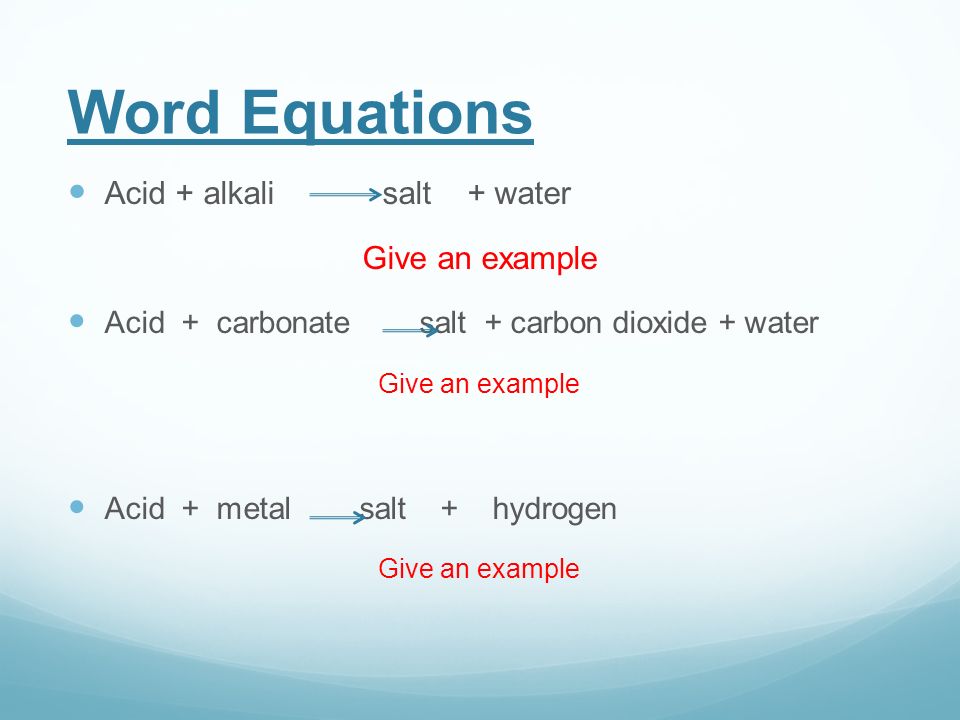 Word Equations

- Acid + alkali $\rightarrow$ salt + water

Give an example

- Acid + carbonate $\rightarrow$ salt + carbon dioxide + water

Give an example

- Acid + metal $\rightarrow$ salt + hydrogen

Give an example